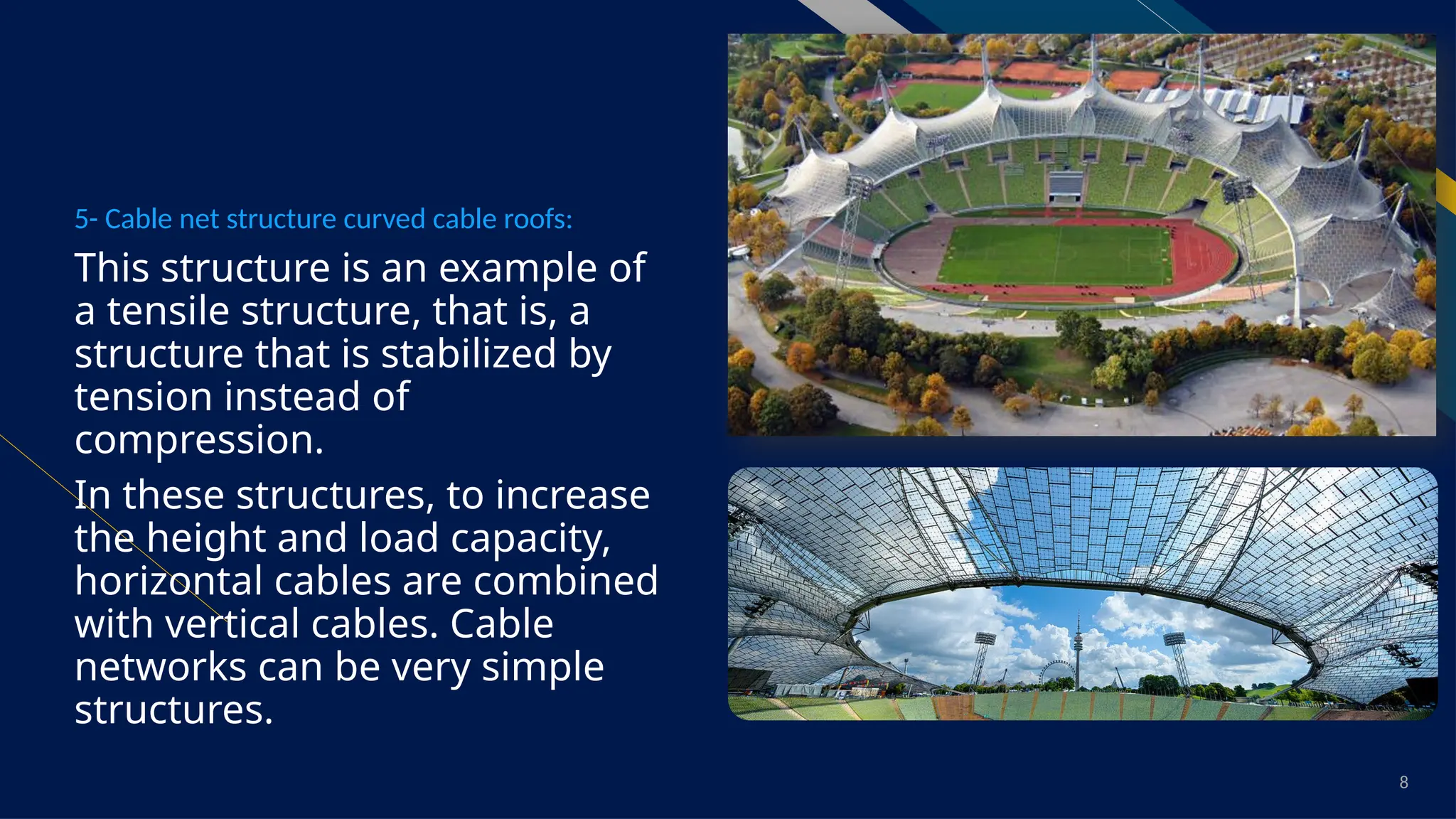 5- Cable net structure curved cable roofs:

This structure is an example of a tensile structure, that is, a structure that is stabilized by tension instead of compression.

In these structures, to increase the height and load capacity, horizontal cables are combined with vertical cables. Cable networks can be very simple structures.

8